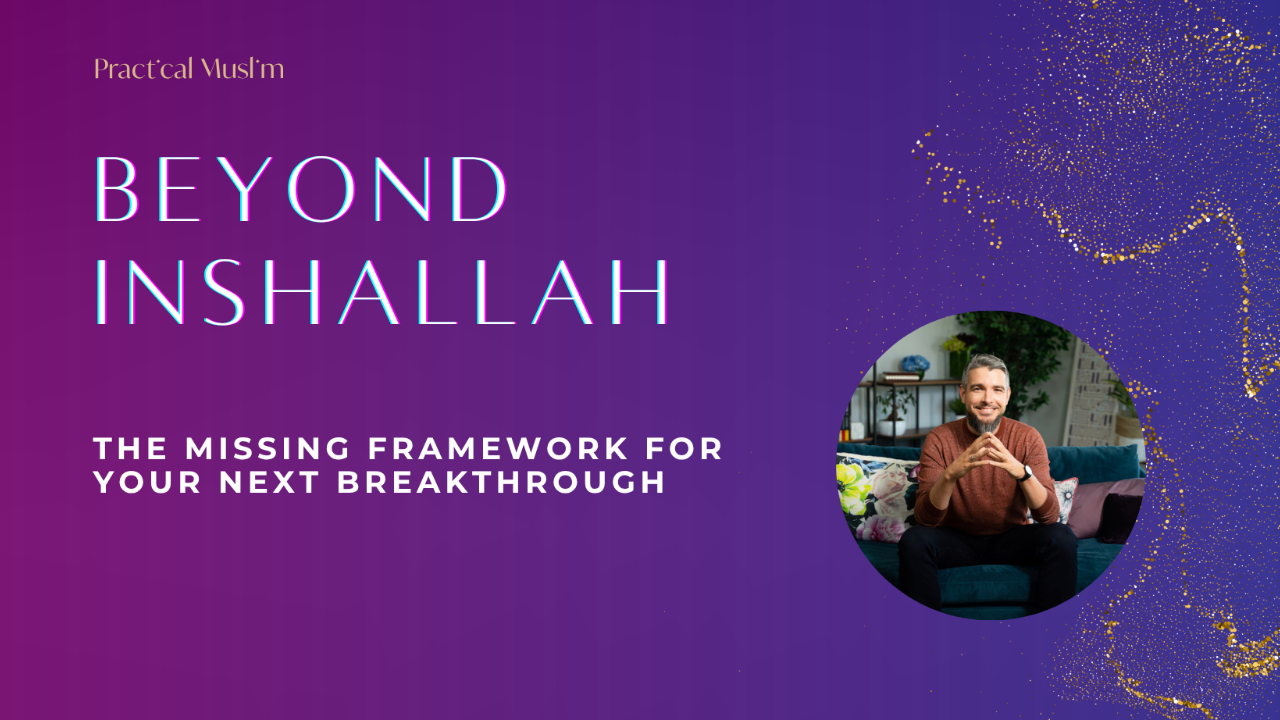 Practical Muslim

BEYOND INSHALLAH

THE MISSING FRAMEWORK FOR YOUR NEXT BREAKTHROUGH